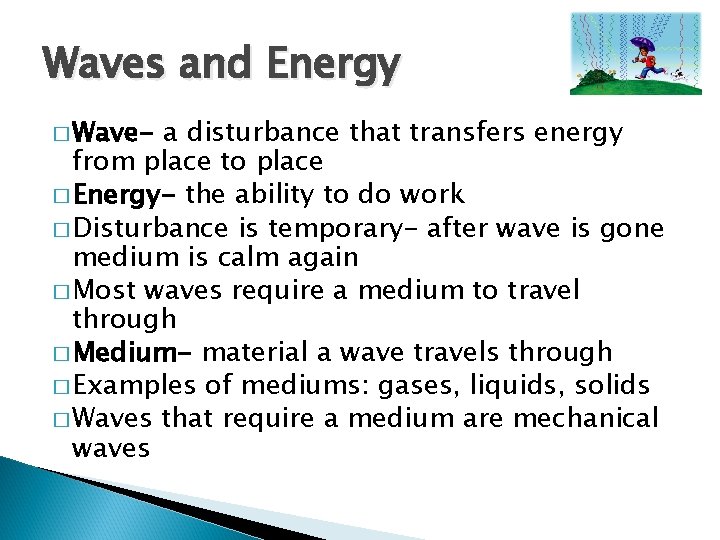 Waves and Energy

□ Wave- a disturbance that transfers energy from place to place
□ Energy- the ability to do work
□ Disturbance is temporary- after wave is gone medium is calm again
□ Most waves require a medium to travel through
□ Medium- material a wave travels through
□ Examples of mediums: gases, liquids, solids
□ Waves that require a medium are mechanical waves